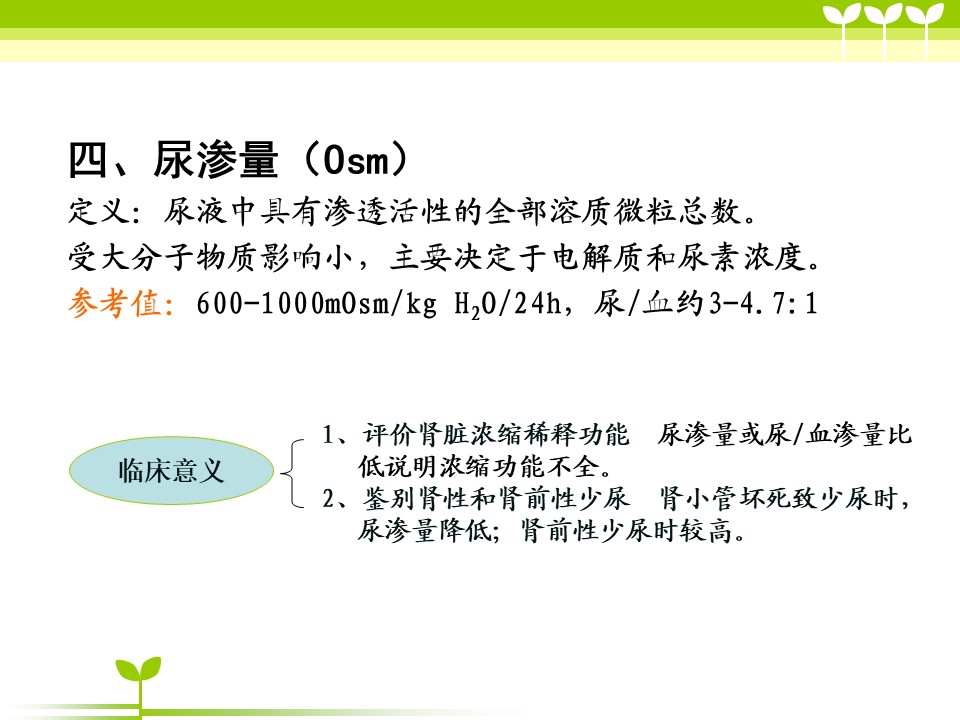 四、尿渗量（Osm）

定义：尿液中具有渗透活性的全部溶质微粒总数。

受大分子物质影响小，主要决定于电解质和尿素浓度。

参考值：600-1000mOsm/kg $H_2O$/24h，尿/血约3-4.7:1

临床意义

1、评价肾脏浓缩稀释功能　尿渗量或尿/血渗量比低说明浓缩功能不全。

2、鉴别肾性和肾前性少尿　肾小管坏死致少尿时，尿渗量降低；肾前性少尿时较高。